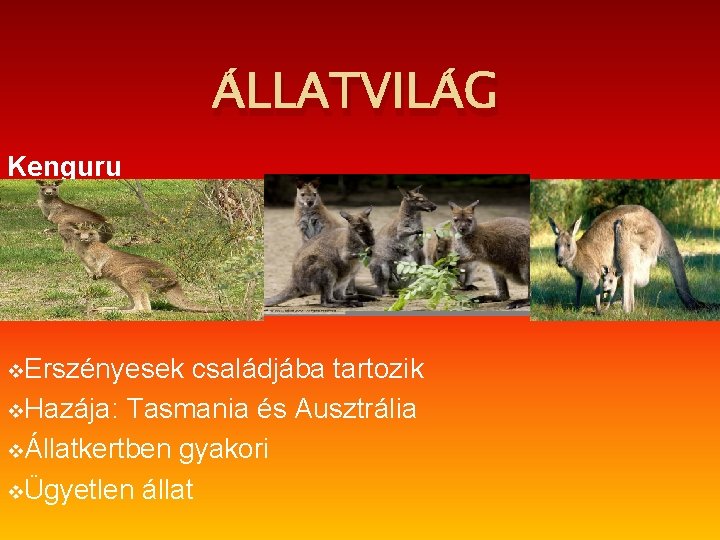 ÁLLATVILÁG

Kenguru

❖Erszényesek családjába tartozik
❖Hazája: Tasmania és Ausztrália
❖Állatkertben gyakori
❖Ügyetlen állat